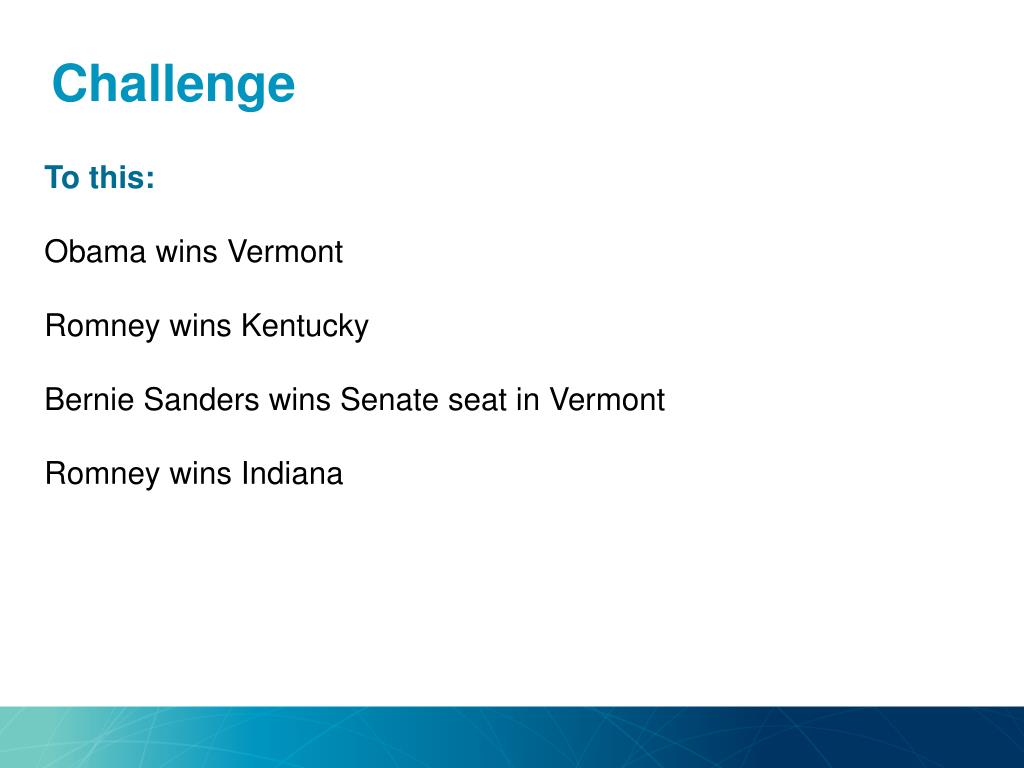 Challenge

To this:

Obama wins Vermont

Romney wins Kentucky

Bernie Sanders wins Senate seat in Vermont

Romney wins Indiana